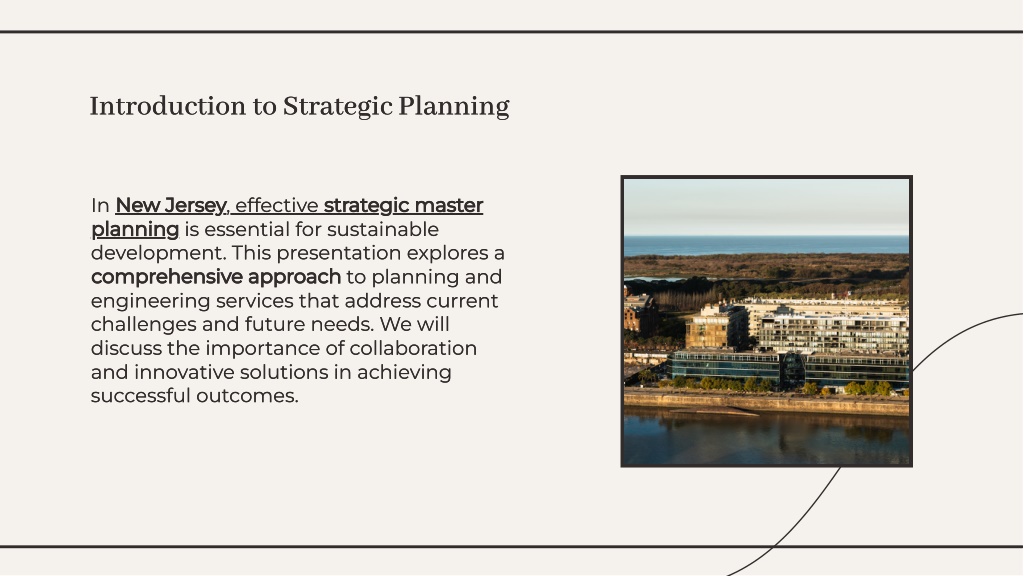 Introduction to Strategic Planning

In New Jersey, effective strategic master planning is essential for sustainable development. This presentation explores a comprehensive approach to planning and engineering services that address current challenges and future needs. We will discuss the importance of collaboration and innovative solutions in achieving successful outcomes.